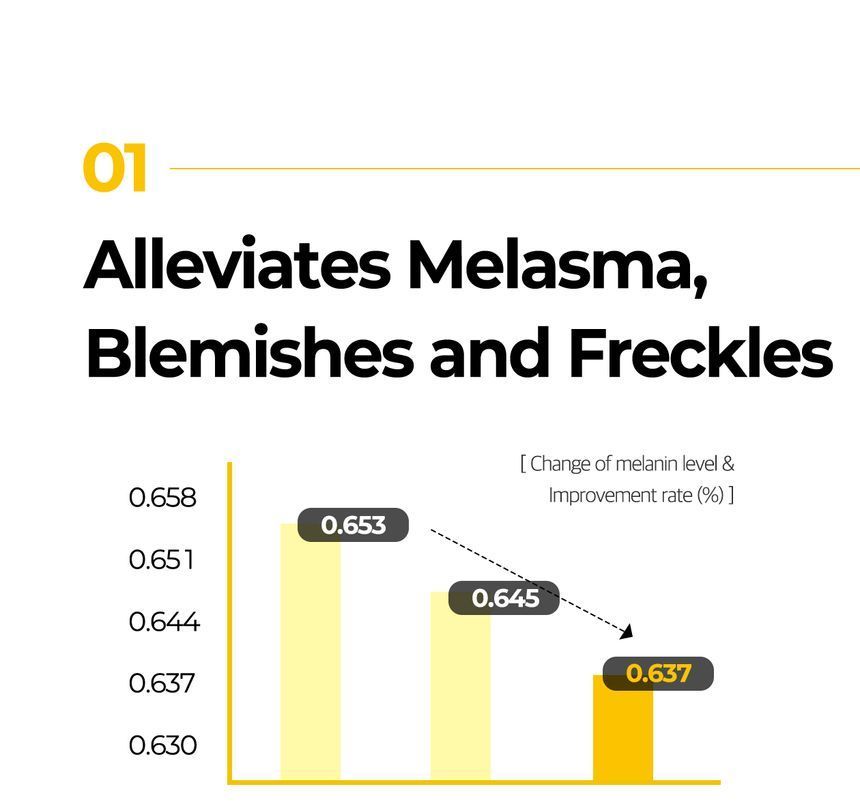 01

Alleviates Melasma, Blemishes and Freckles

[ Change of melanin level & Improvement rate (%) ]

0.658
0.651
0.644
0.637
0.630

0.653
0.645
0.637